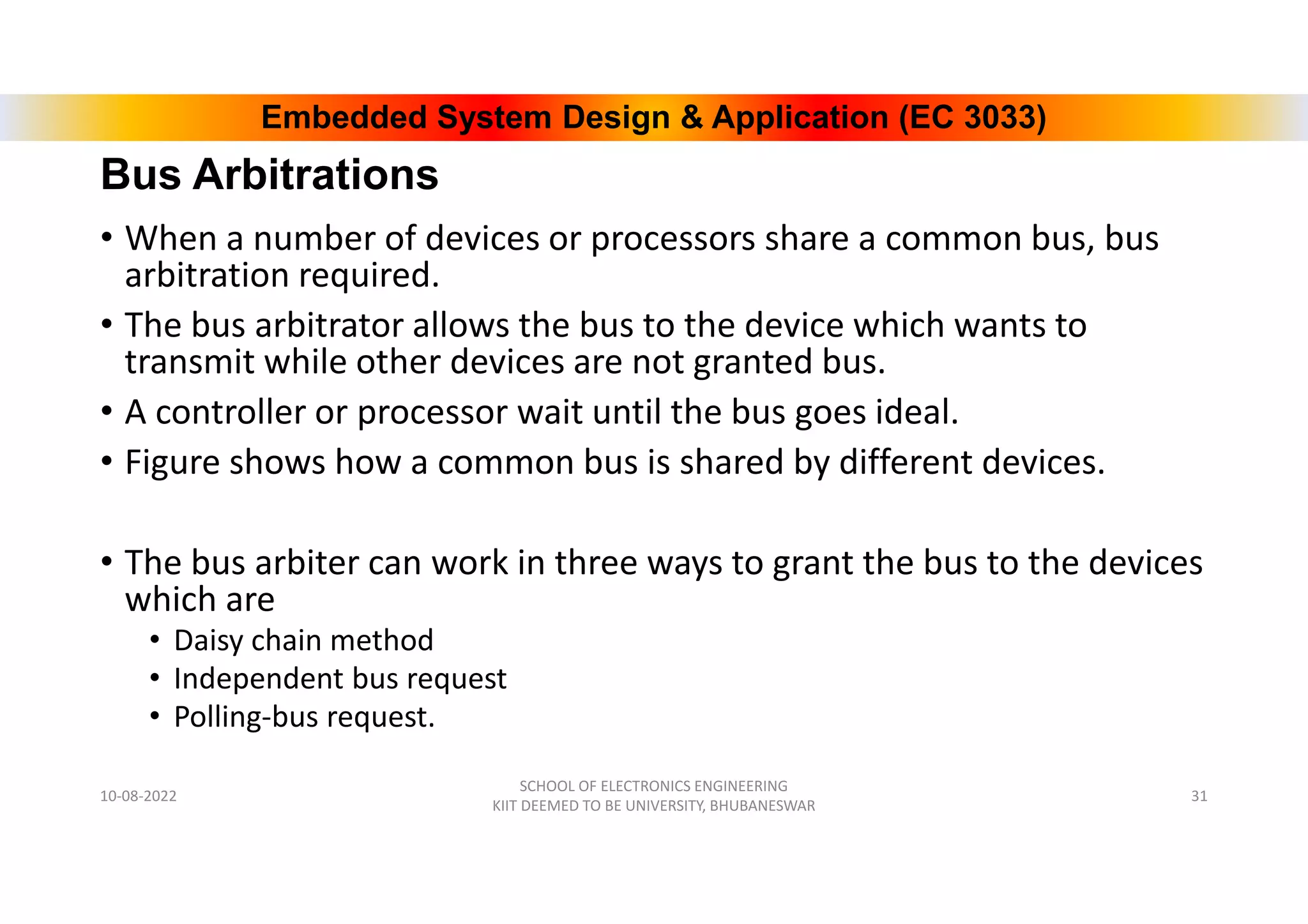 Embedded System Design & Application (EC 3033)

Bus Arbitrations

• When a number of devices or processors share a common bus, bus arbitration required.

• The bus arbitrator allows the bus to the device which wants to transmit while other devices are not granted bus.

• A controller or processor wait until the bus goes ideal.

• Figure shows how a common bus is shared by different devices.

• The bus arbiter can work in three ways to grant the bus to the devices which are
  • Daisy chain method
  • Independent bus request
  • Polling-bus request.

10-08-2022

SCHOOL OF ELECTRONICS ENGINEERING
KIIT DEEMED TO BE UNIVERSITY, BHUBANESWAR

31